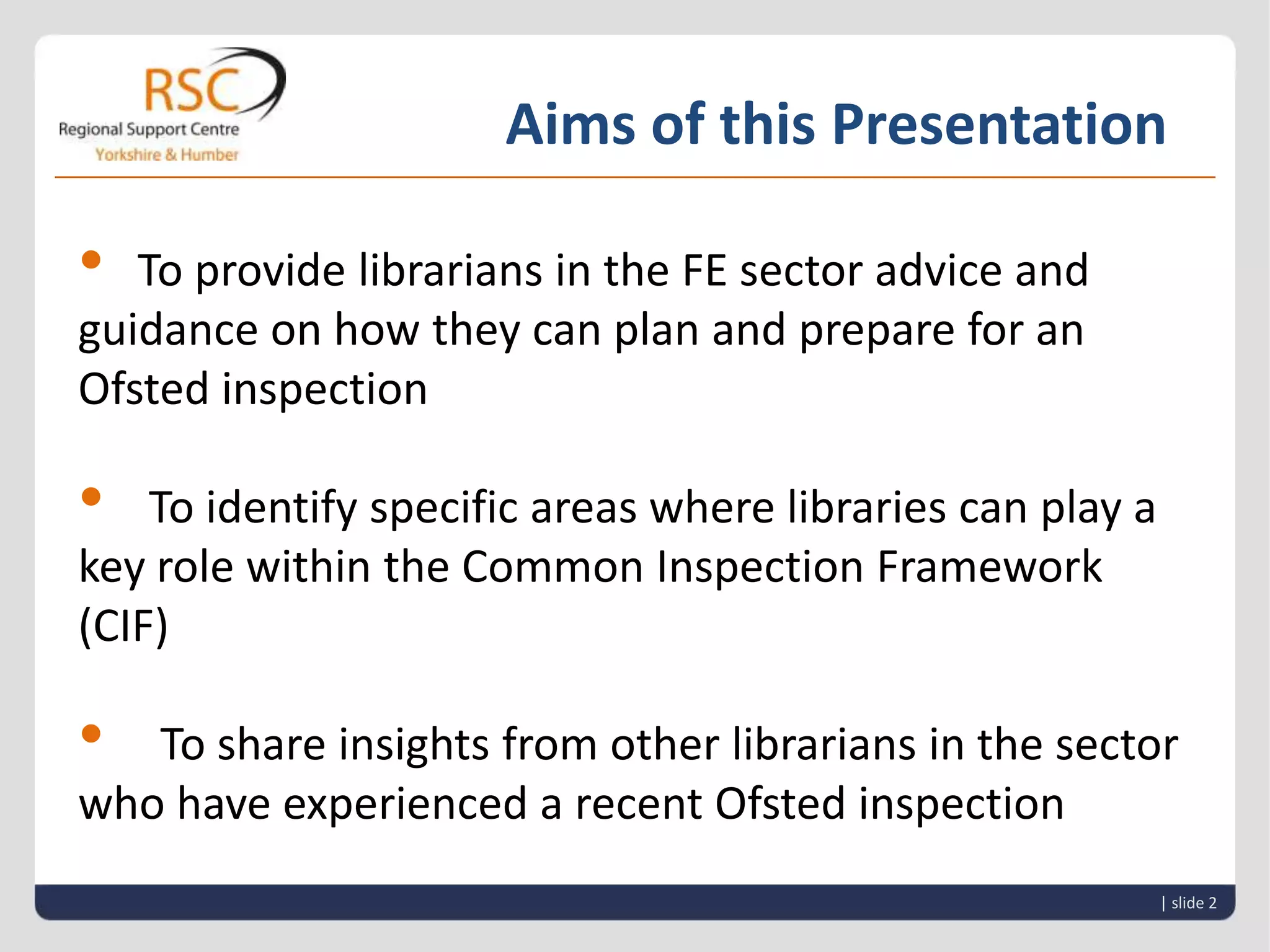 RSC
Regional Support Centre
Yorkshire & Humber

Aims of this Presentation

• To provide librarians in the FE sector advice and guidance on how they can plan and prepare for an Ofsted inspection

• To identify specific areas where libraries can play a key role within the Common Inspection Framework (CIF)

• To share insights from other librarians in the sector who have experienced a recent Ofsted inspection

| slide 2